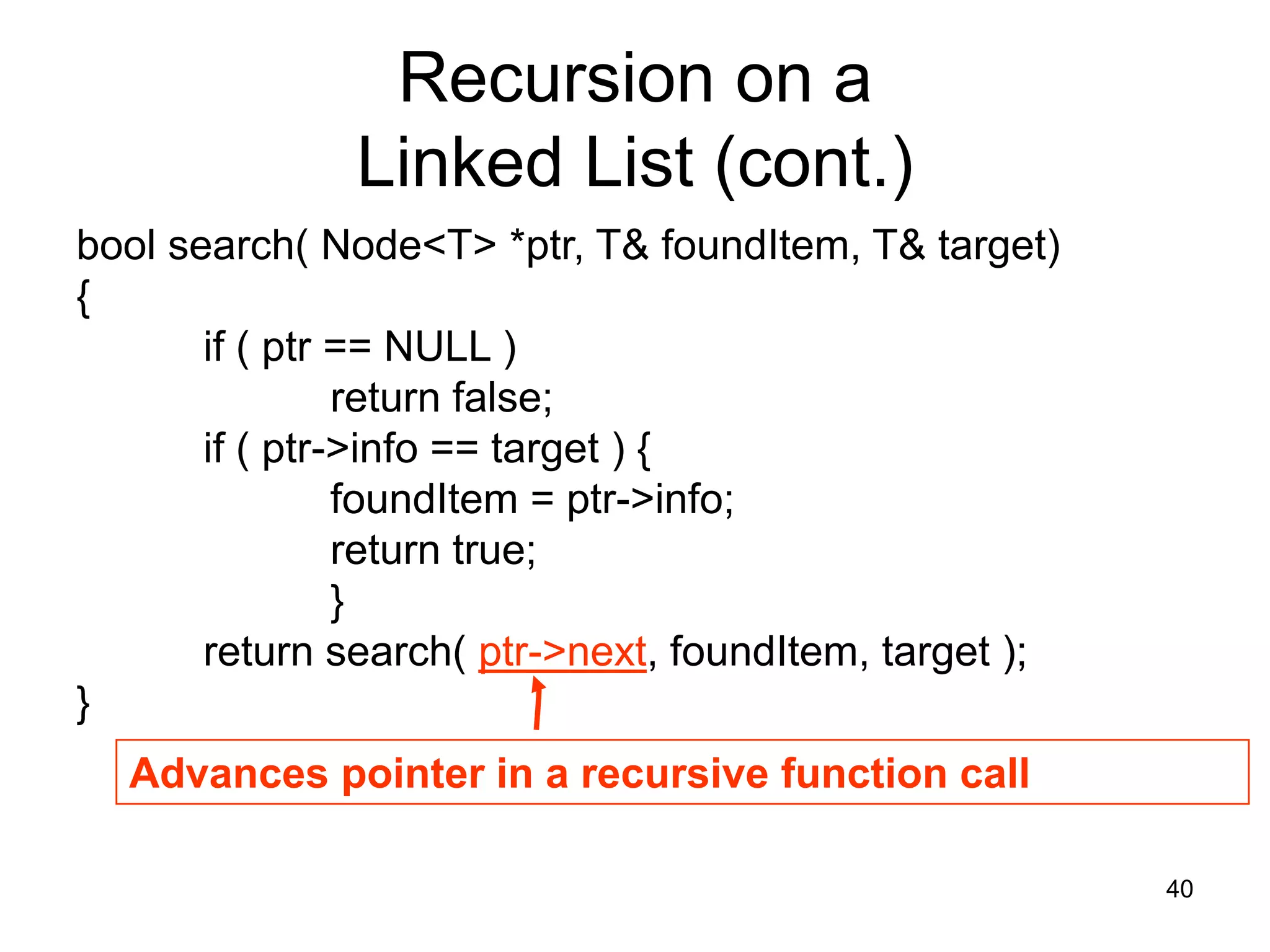 Recursion on a Linked List (cont.)

bool search( Node<T> *ptr, T& foundItem, T& target)
{
if ( ptr == NULL )
return false;
if ( ptr->info == target ) {
foundItem = ptr->info;
return true;
}
return search( ptr->next, foundItem, target );
}

Advances pointer in a recursive function call

40